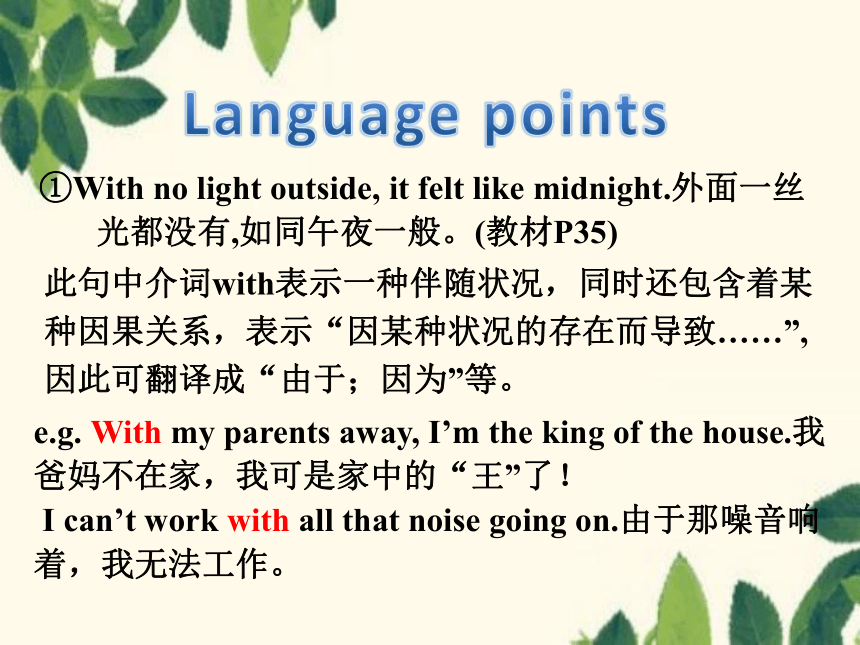 Language points

①With no light outside, it felt like midnight.外面一丝光都没有,如同午夜一般。(教材P35)

此句中介词with表示一种伴随状况，同时还包含着某种因果关系，表示“因某种状况的存在而导致……”,因此可翻译成“由于；因为”等。

e.g. With my parents away, I’m the king of the house.我爸妈不在家，我可是家中的“王”了！

I can’t work with all that noise going on.由于那噪音响着，我无法工作。